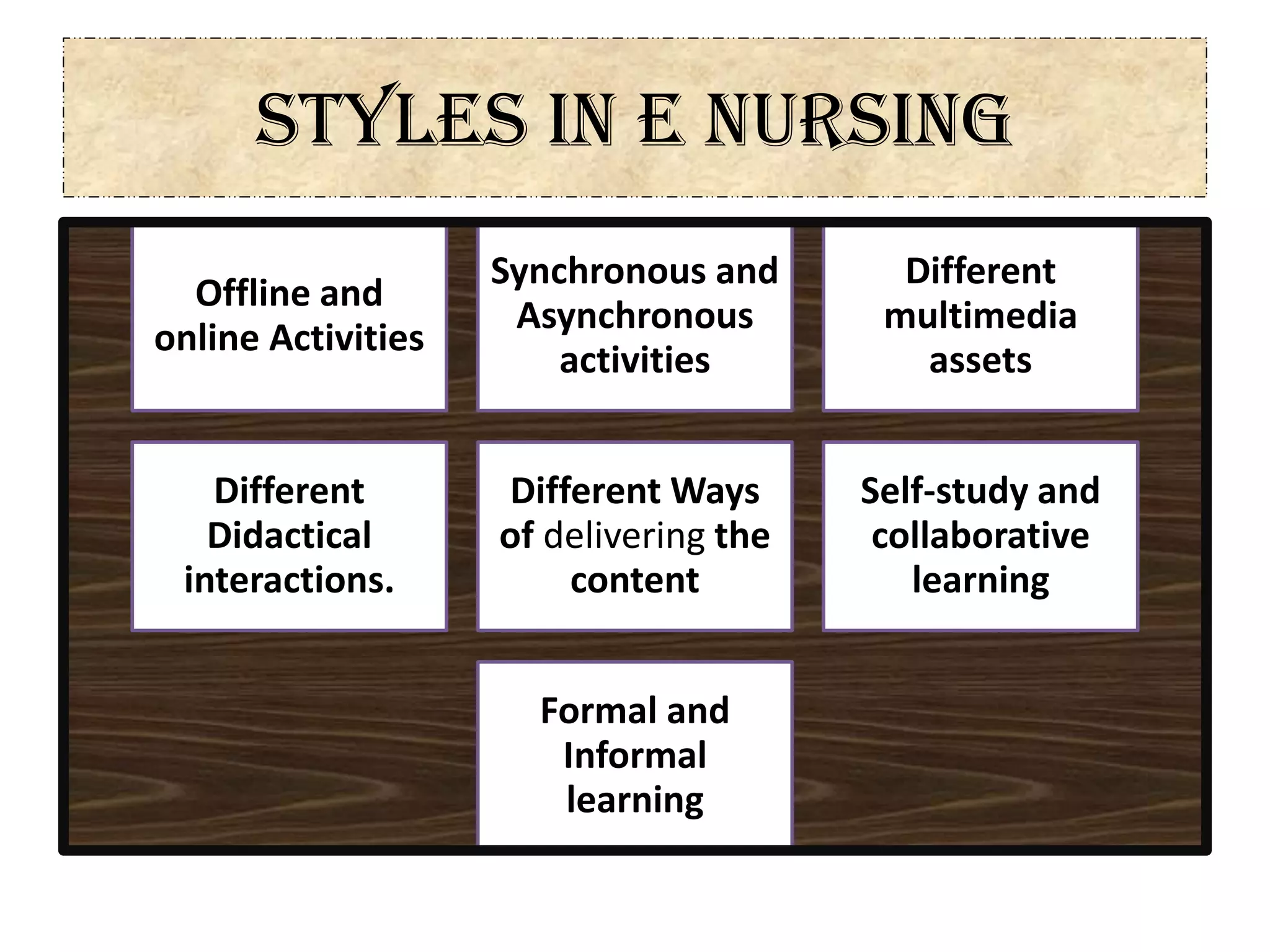 STYLES IN E NURSING

Offline and online Activities

Synchronous and Asynchronous activities

Different multimedia assets

Different Didactical interactions.

Different Ways of delivering the content

Self-study and collaborative learning

Formal and Informal learning